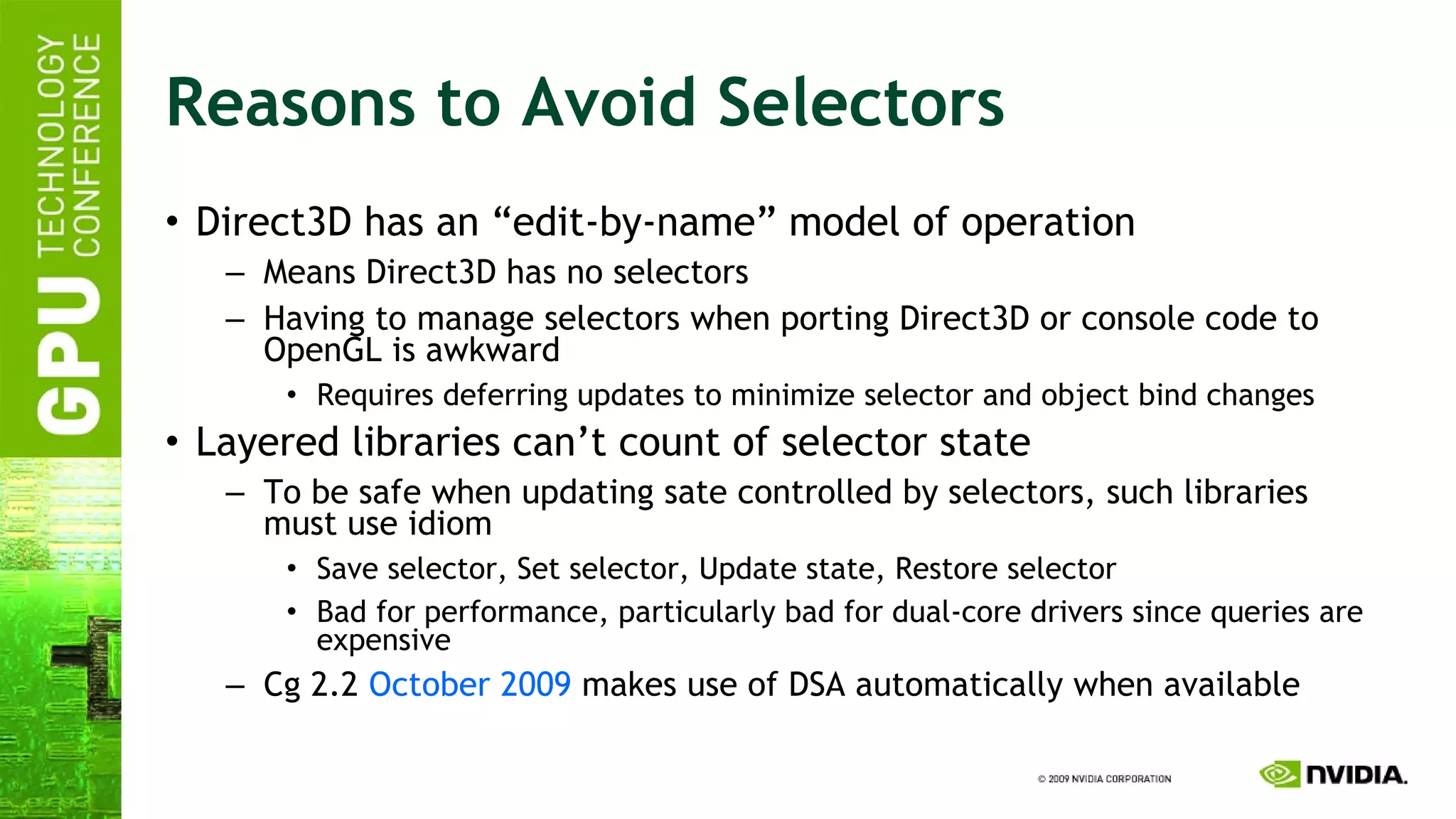 GPU TECHNOLOGY CONFERENCE

Reasons to Avoid Selectors

• Direct3D has an “edit-by-name” model of operation
– Means Direct3D has no selectors
– Having to manage selectors when porting Direct3D or console code to OpenGL is awkward
• Requires deferring updates to minimize selector and object bind changes
• Layered libraries can’t count of selector state
– To be safe when updating sate controlled by selectors, such libraries must use idiom
• Save selector, Set selector, Update state, Restore selector
• Bad for performance, particularly bad for dual-core drivers since queries are expensive
– Cg 2.2 October 2009 makes use of DSA automatically when available

© 2009 NVIDIA CORPORATION

NVIDIA.